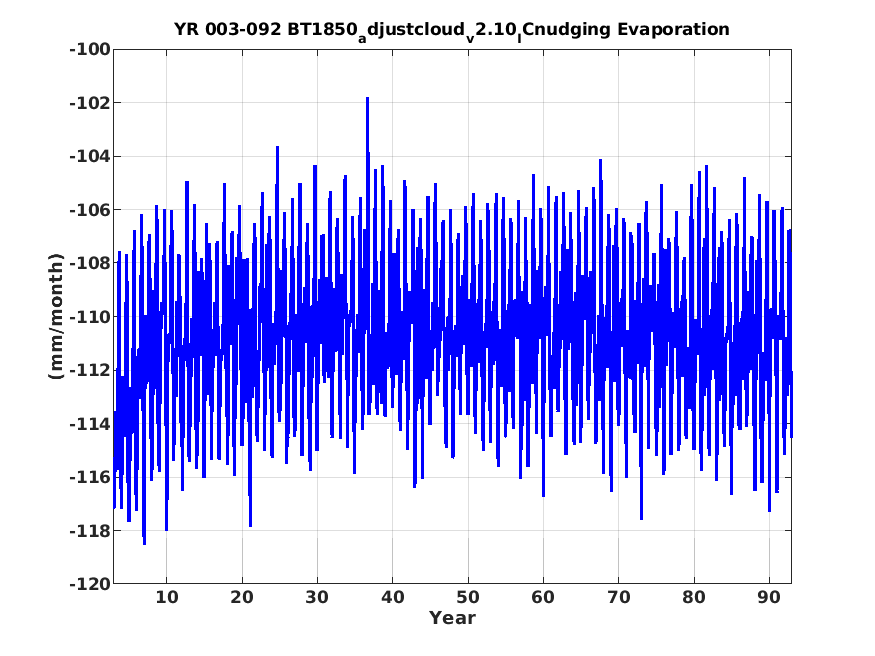 YR 003-092 BT1850$_a$djustcloud$_v$2.10$_l$Cnudging Evaporation

-100
-102
-104
-106
-108
-110
-112
-114
-116
-118
-120

(mm/month)

10 20 30 40 50 60 70 80 90

Year